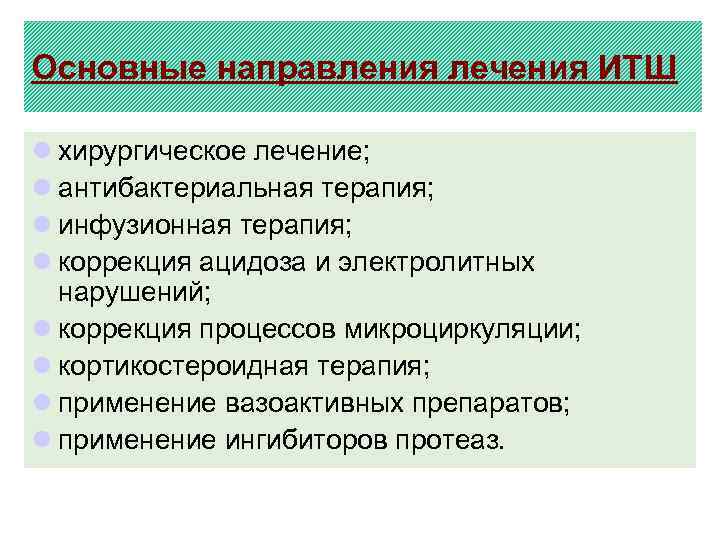 Основные направления лечения ИТШ

- хирургическое лечение;
- антибактериальная терапия;
- инфузионная терапия;
- коррекция ацидоза и электролитных нарушений;
- коррекция процессов микроциркуляции;
- кортикостероидная терапия;
- применение вазоактивных препаратов;
- применение ингибиторов протеаз.